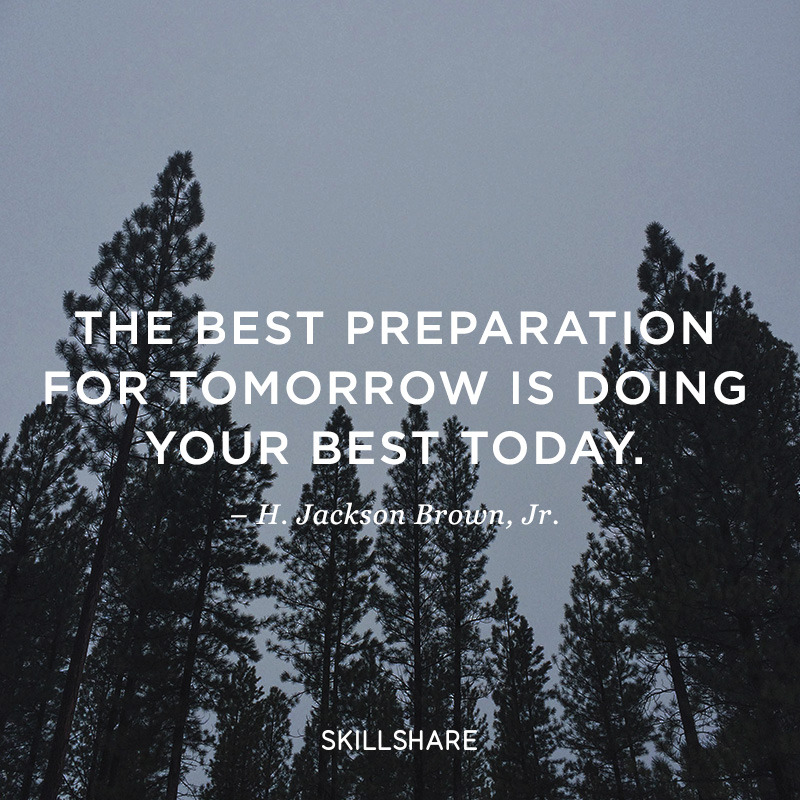 THE BEST PREPARATION FOR TOMORROW IS DOING YOUR BEST TODAY.

– H. Jackson Brown, Jr.

SKILLSHARE